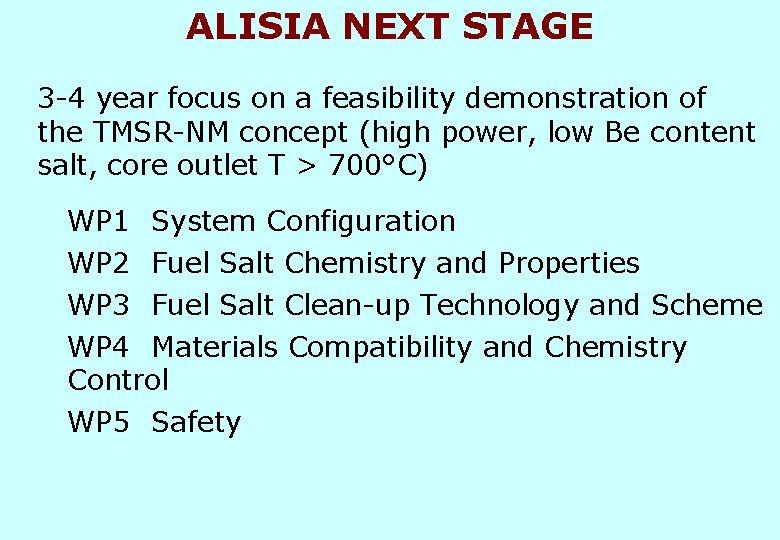 ALISIA NEXT STAGE

3-4 year focus on a feasibility demonstration of the TMSR-NM concept (high power, low Be content salt, core outlet T > 700°C)

WP1 System Configuration

WP2 Fuel Salt Chemistry and Properties

WP3 Fuel Salt Clean-up Technology and Scheme

WP4 Materials Compatibility and Chemistry Control

WP5 Safety